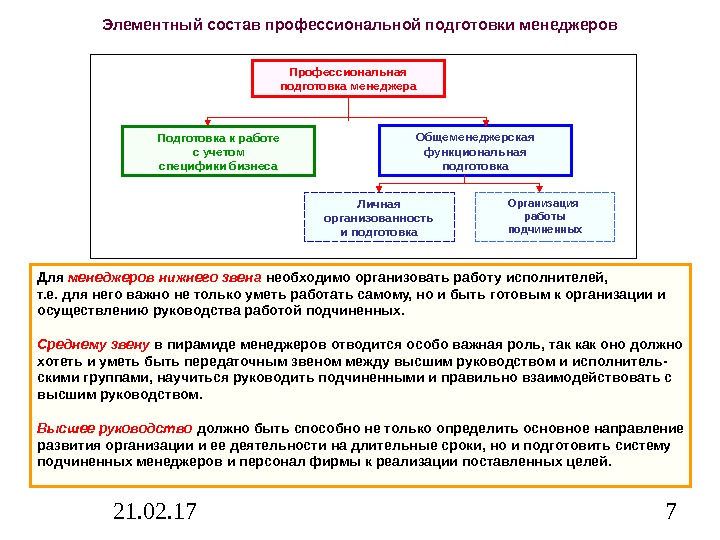 Элементный состав профессиональной подготовки менеджеров

Профессиональная подготовка менеджера

Подготовка к работе с учетом специфики бизнеса

Общеменеджерская функциональная подготовка

Личная организованность и подготовка

Организация работы подчиненных

Для менеджеров нижнего звена необходимо организовать работу исполнителей, т.е. для него важно не только уметь работать самому, но и быть готовым к организации и осуществлению руководства работой подчиненных.

Среднему звену в пирамиде менеджеров отводится особо важная роль, так как оно должно хотеть и уметь быть передаточным звеном между высшим руководством и исполнительскими группами, научиться руководить подчиненными и правильно взаимодействовать с высшим руководством.

Высшее руководство должно быть способно не только определить основное направление развития организации и ее деятельности на длительные сроки, но и подготовить систему подчиненных менеджеров и персонал фирмы к реализации поставленных целей.

21.02.17

7